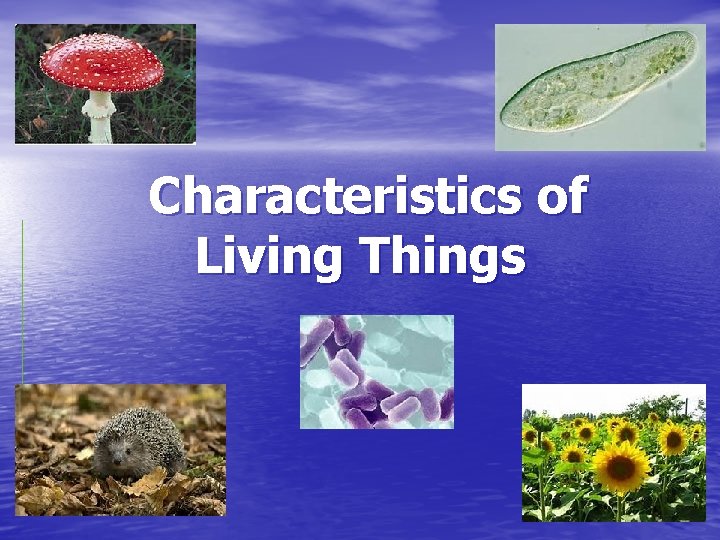 Characteristics of Living Things